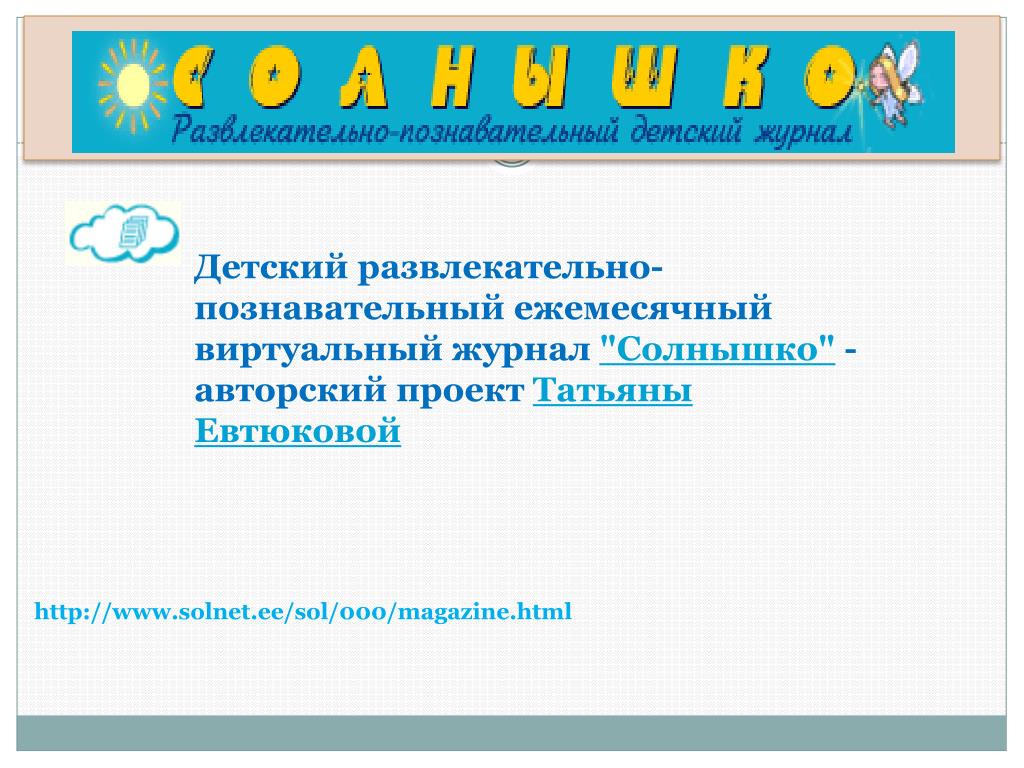 СОЛНЫШКО
Развлекательно-познавательный детский журнал

Детский развлекательно-познавательный ежемесячный виртуальный журнал "Солнышко" - авторский проект Татьяны Евтюковой

http://www.solnet.ee/sol/000/magazine.html